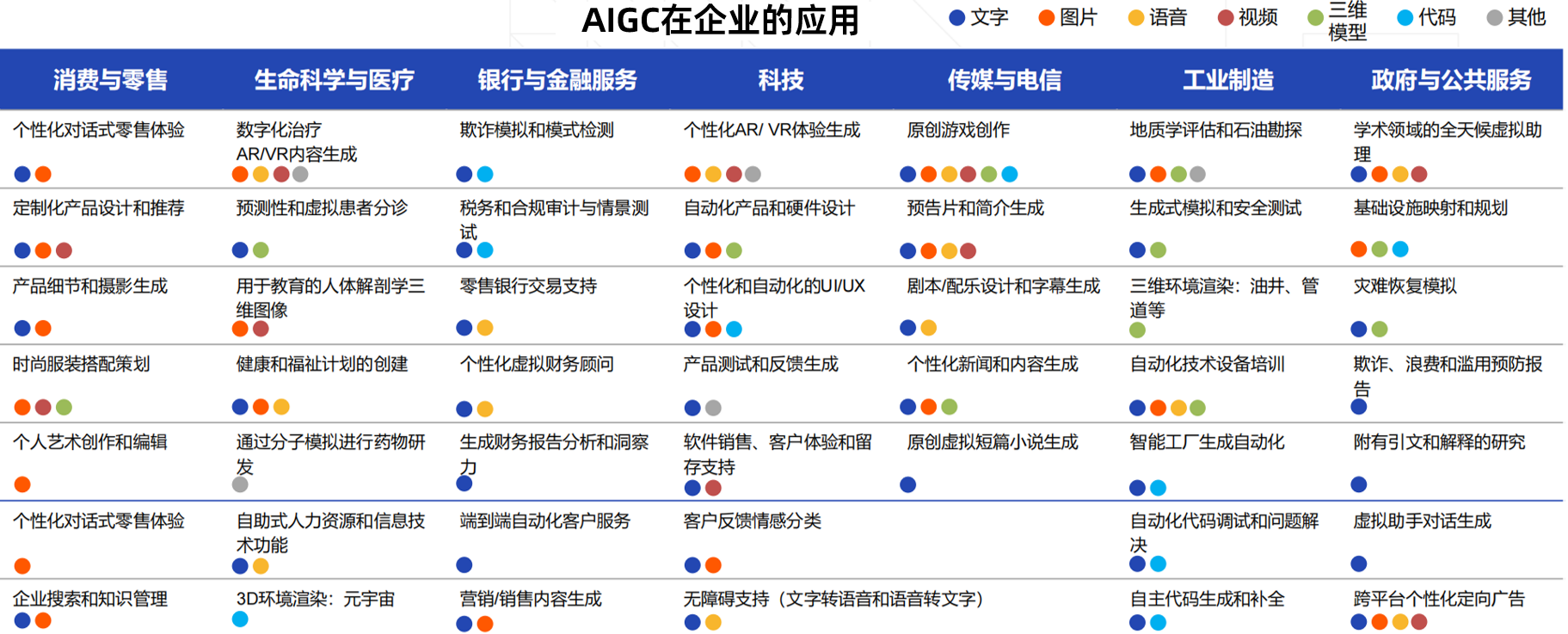 AIGC在企业的应用

文字 图片 语音 视频 三维模型 代码 其他

| 消费与零售 | 生命科学与医疗 | 银行与金融服务 | 科技 | 传媒与电信 | 工业制造 | 政府与公共服务 |
|---|---|---|---|---|---|---|
| 个性化对话式零售体验 | 数字化治疗 AR/VR内容生成 | 欺诈模拟和模式检测 | 个性化AR/ VR体验生成 | 原创游戏创作 | 地质学评估和石油勘探 | 学术领域的全天候虚拟助理 |
| 定制化产品设计和推荐 | 预测性和虚拟患者分诊 | 税务和合规审计与情景测试 | 自动化产品和硬件设计 | 预告片和简介生成 | 生成式模拟和安全测试 | 基础设施映射和规划 |
| 产品细节和摄影生成 | 用于教育的人体解剖学三维图像 | 零售银行交易支持 | 个性化和自动化的UI/UX设计 | 剧本/配乐设计和字幕生成 | 三维环境渲染：油井、管道等 | 灾难恢复模拟 |
| 时尚服装搭配策划 | 健康和福祉计划的创建 | 个性化虚拟财务顾问 | 产品测试和反馈生成 | 个性化新闻和内容生成 | 自动化技术设备培训 | 欺诈、浪费和滥用预防报告 |
| 个人艺术创作和编辑 | 通过分子模拟进行药物研发 | 生成财务报告分析和洞察力 | 软件销售、客户体验和留存支持 | 原创虚拟短篇小说生成 | 智能工厂生成自动化 | 附有引文和解释的研究 |
| 个性化对话式零售体验 | 自助式人力资源和信息技术功能 | 端到端自动化客户服务 | 客户反馈情感分类 | | 自动化代码调试和问题解决 | 虚拟助手对话生成 |
| 企业搜索和知识管理 | 3D环境渲染：元宇宙 | 营销/销售内容生成 | 无障碍支持（文字转语音和语音转文字） | | 自主代码生成和补全 | 跨平台个性化定向广告 |